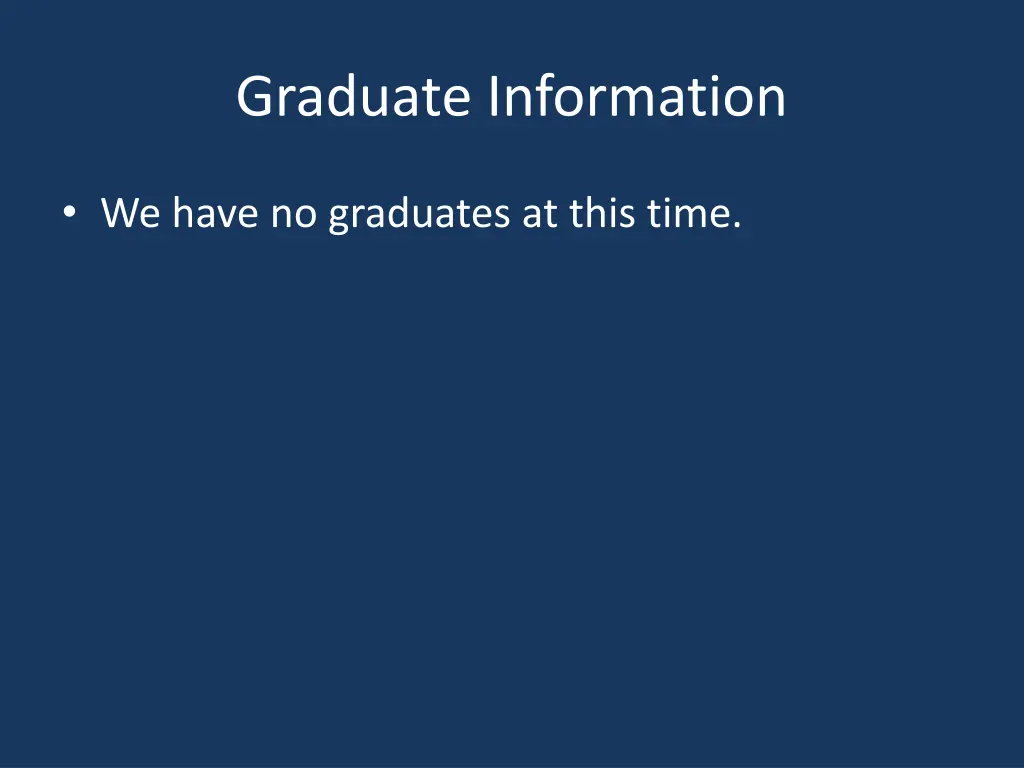 Graduate Information

• We have no graduates at this time.